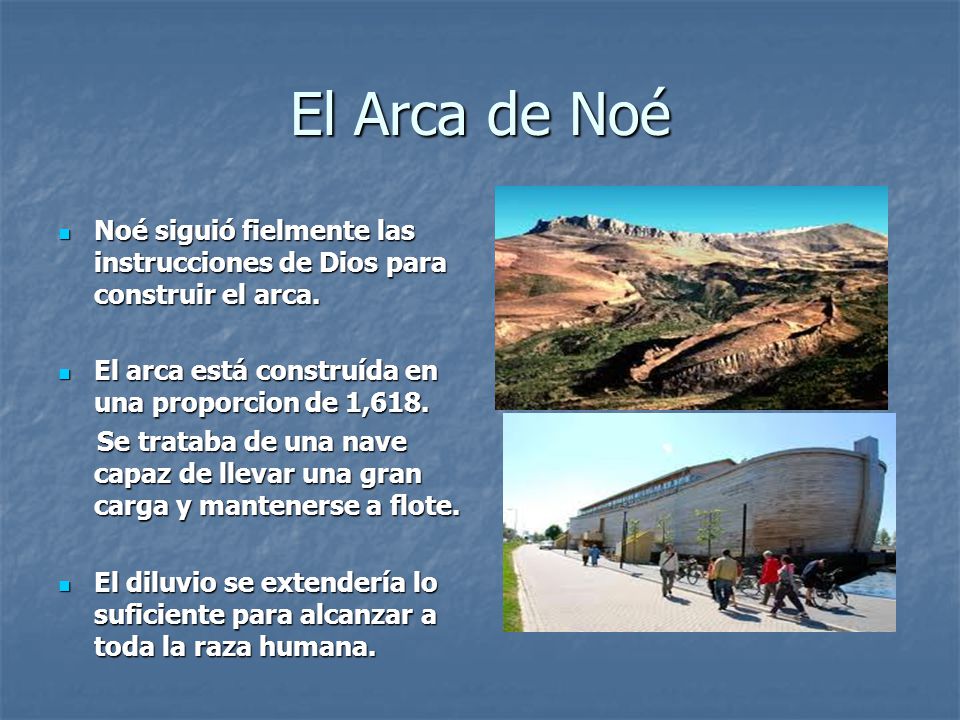 El Arca de Noé

Noé siguió fielmente las instrucciones de Dios para construir el arca.

El arca está construída en una proporcion de 1,618.

Se trataba de una nave capaz de llevar una gran carga y mantenerse a flote.

El diluvio se extendería lo suficiente para alcanzar a toda la raza humana.